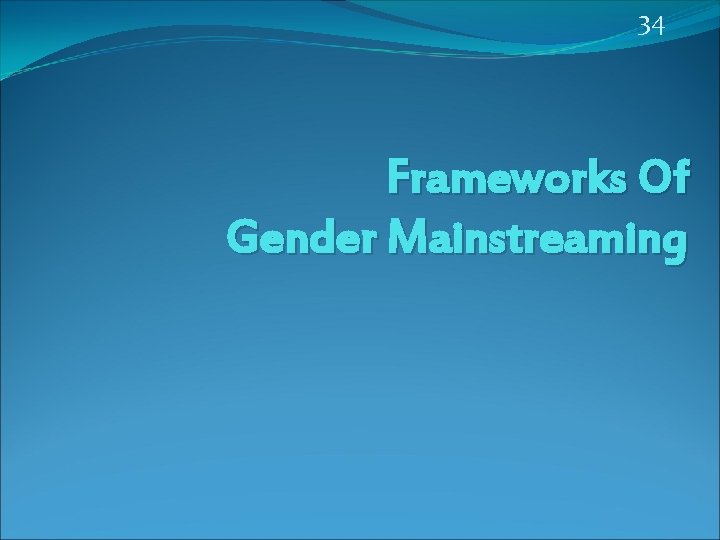 34

Frameworks Of
Gender Mainstreaming